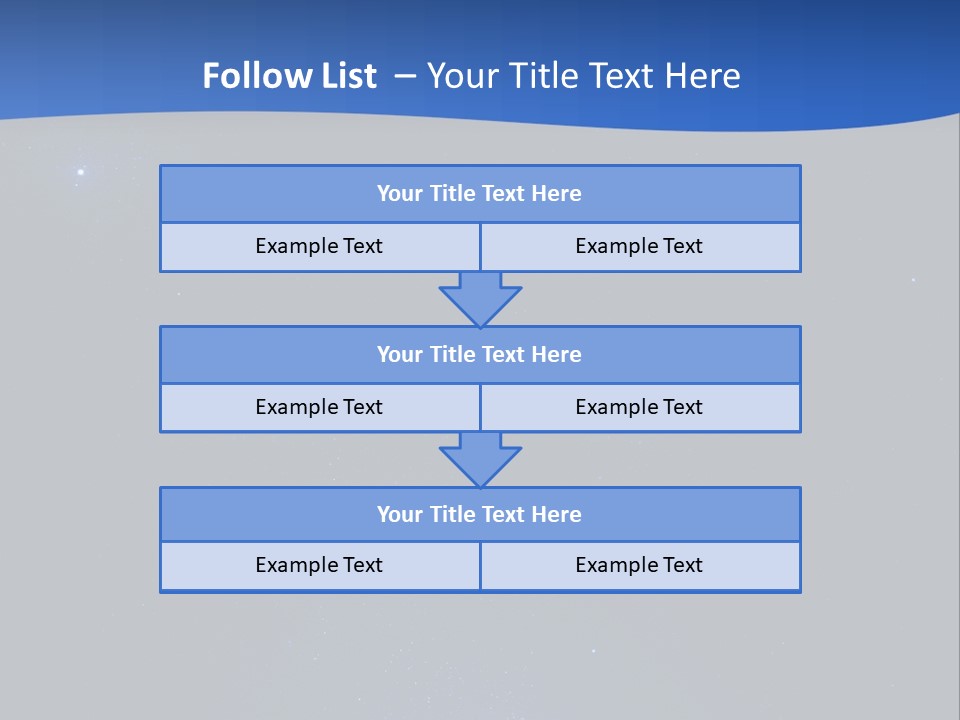 Follow List – Your Title Text Here

Your Title Text Here

Example Text

Example Text

Your Title Text Here

Example Text

Example Text

Your Title Text Here

Example Text

Example Text